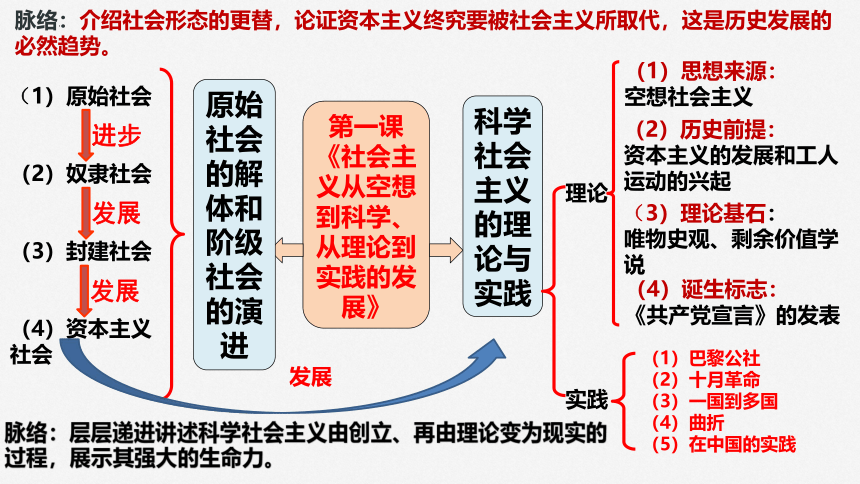 脉络：介绍社会形态的更替，论证资本主义终究要被社会主义所取代，这是历史发展的必然趋势。

（1）原始社会
进步
（2）奴隶社会
发展
（3）封建社会
发展
（4）资本主义社会

原始社会的解体和阶级社会的演进

第一课《社会主义从空想到科学、从理论到实践的发展》

科学社会主义的理论与实践

发展

理论
（1）思想来源：
空想社会主义
（2）历史前提：
资本主义的发展和工人运动的兴起
（3）理论基石：
唯物史观、剩余价值学说
（4）诞生标志：
《共产党宣言》的发表

实践
（1）巴黎公社
（2）十月革命
（3）一国到多国
（4）曲折
（5）在中国的实践

脉络：层层递进讲述科学社会主义由创立、再由理论变为现实的过程，展示其强大的生命力。